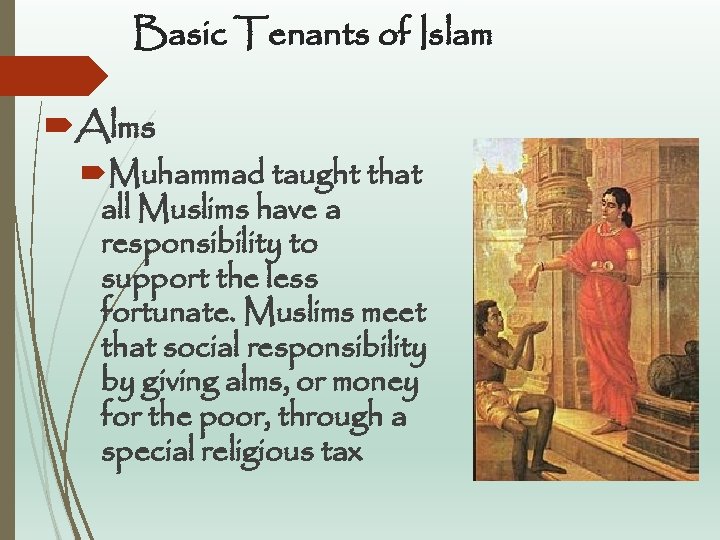 Basic Tenants of Islam

Alms

Muhammad taught that all Muslims have a responsibility to support the less fortunate. Muslims meet that social responsibility by giving alms, or money for the poor, through a special religious tax